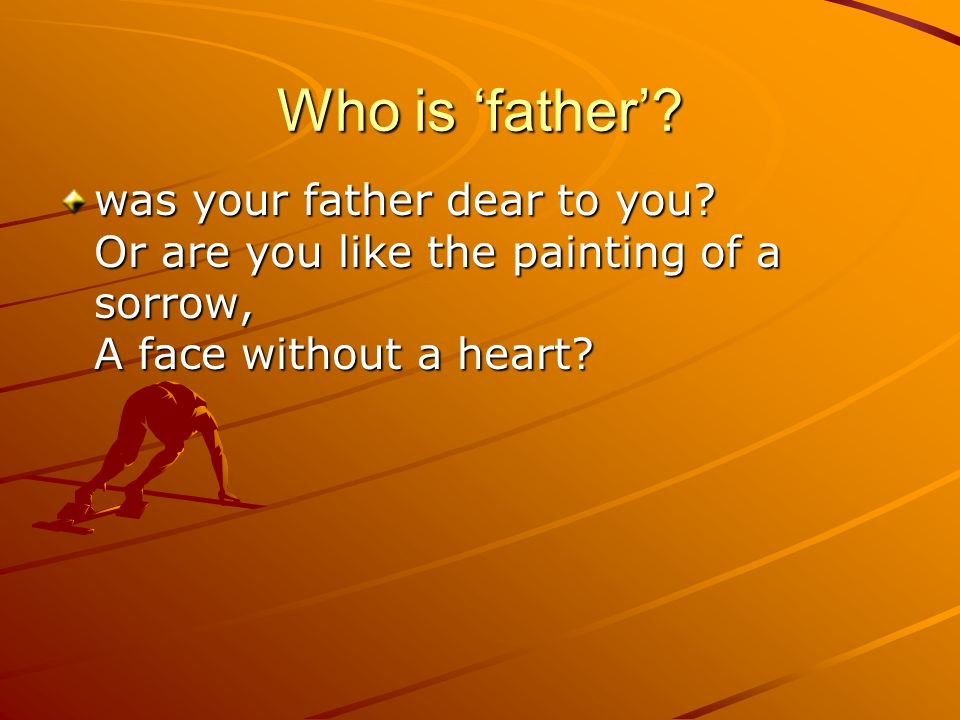 Who is ‘father’?

was your father dear to you?
Or are you like the painting of a sorrow,
A face without a heart?